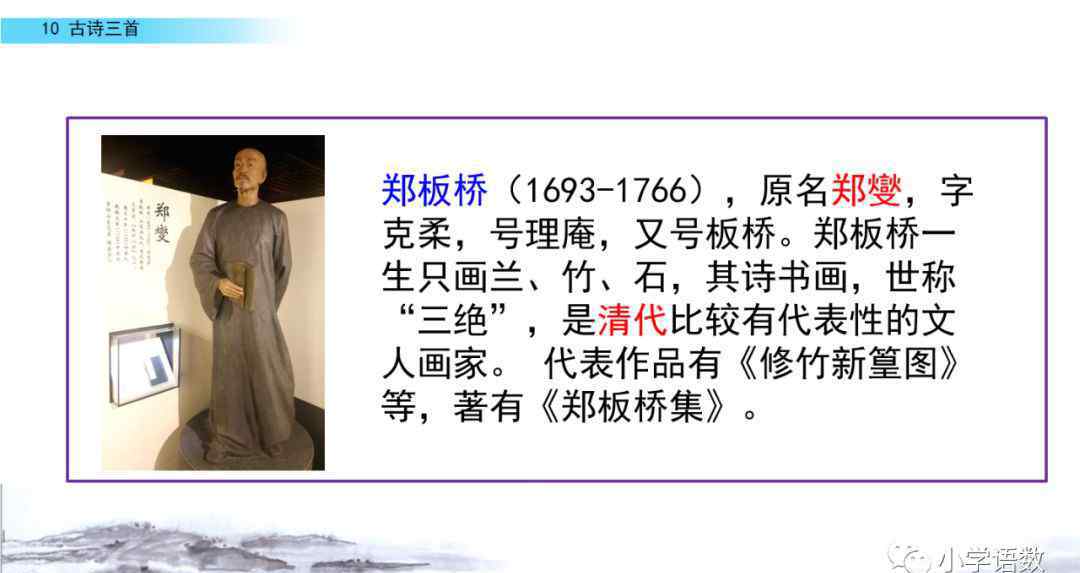 10 古诗三首

郑燮

郑板桥（1693-1766），原名郑燮，字克柔，号理庵，又号板桥。郑板桥一生只画兰、竹、石，其诗书画，世称“三绝”，是清代比较有代表性的文人画家。 代表作品有《修竹新篁图》等，著有《郑板桥集》。

小学语数